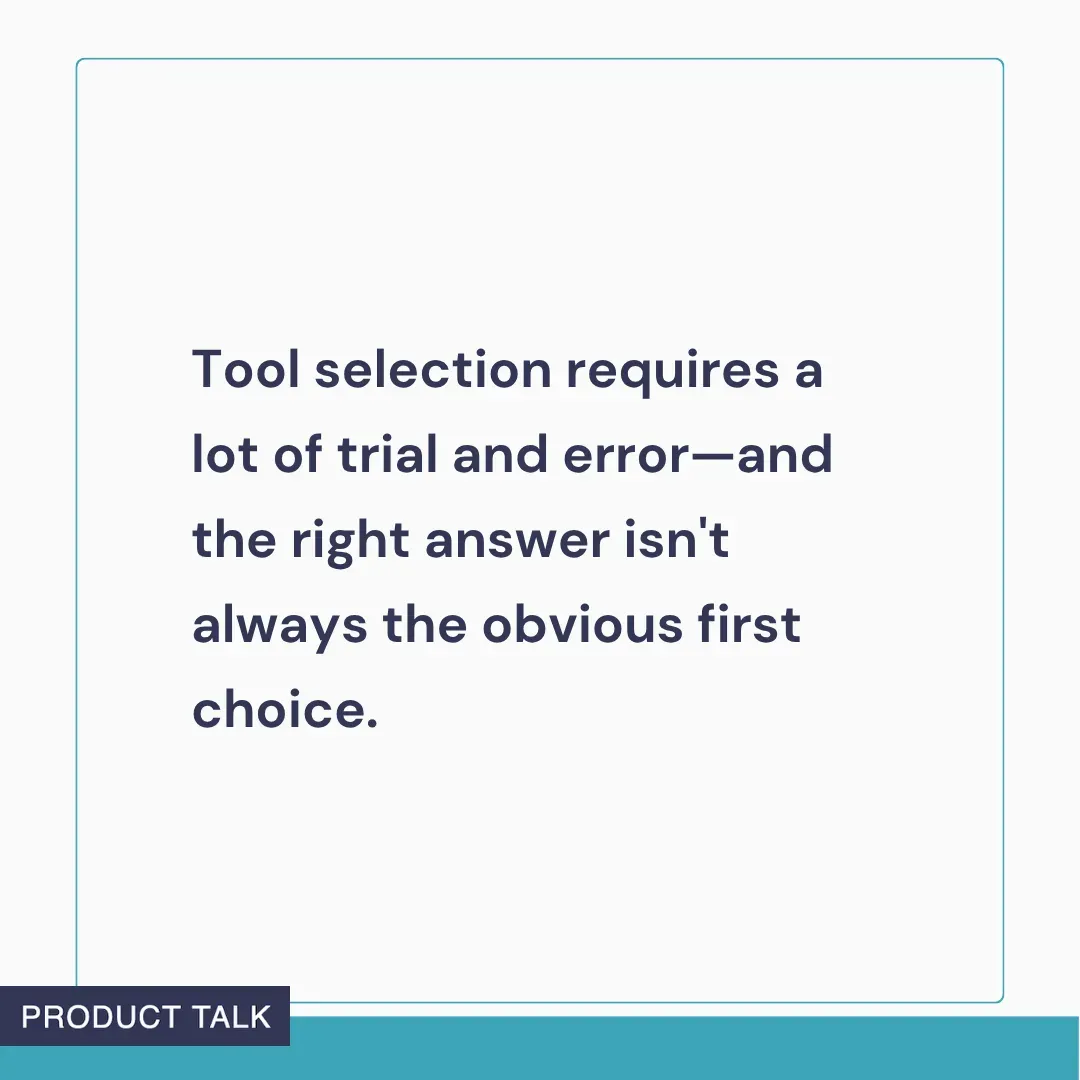 Tool selection requires a lot of trial and error—and the right answer isn't always the obvious first choice.

PRODUCT TALK